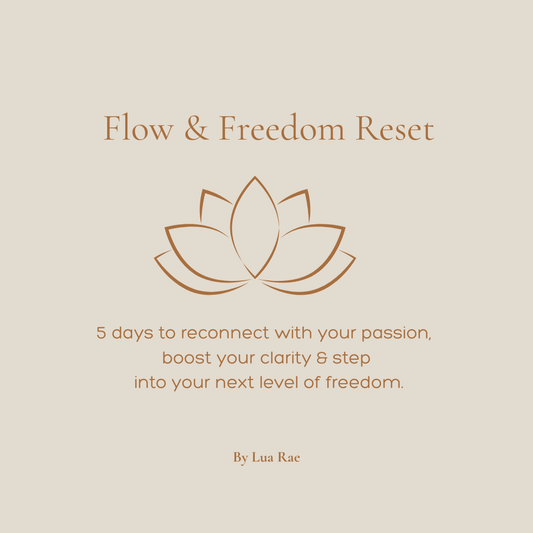 Flow & Freedom Reset

5 days to reconnect with your passion, boost your clarity & step into your next level of freedom.

By Lua Rae